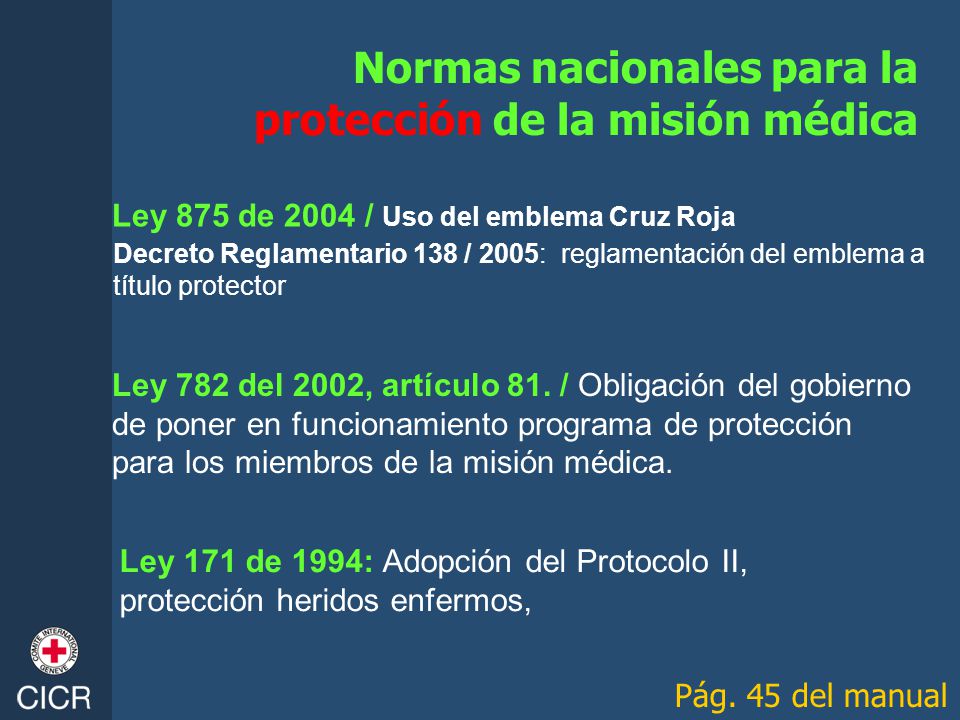 Normas nacionales para la protección de la misión médica

Ley 875 de 2004 / Uso del emblema Cruz Roja
Decreto Reglamentario 138 / 2005: reglamentación del emblema a título protector

Ley 782 del 2002, artículo 81. / Obligación del gobierno de poner en funcionamiento programa de protección para los miembros de la misión médica.

Ley 171 de 1994: Adopción del Protocolo II, protección heridos enfermos,

COMITE INTERNATIONAL GENEVE

CICR

Pág. 45 del manual